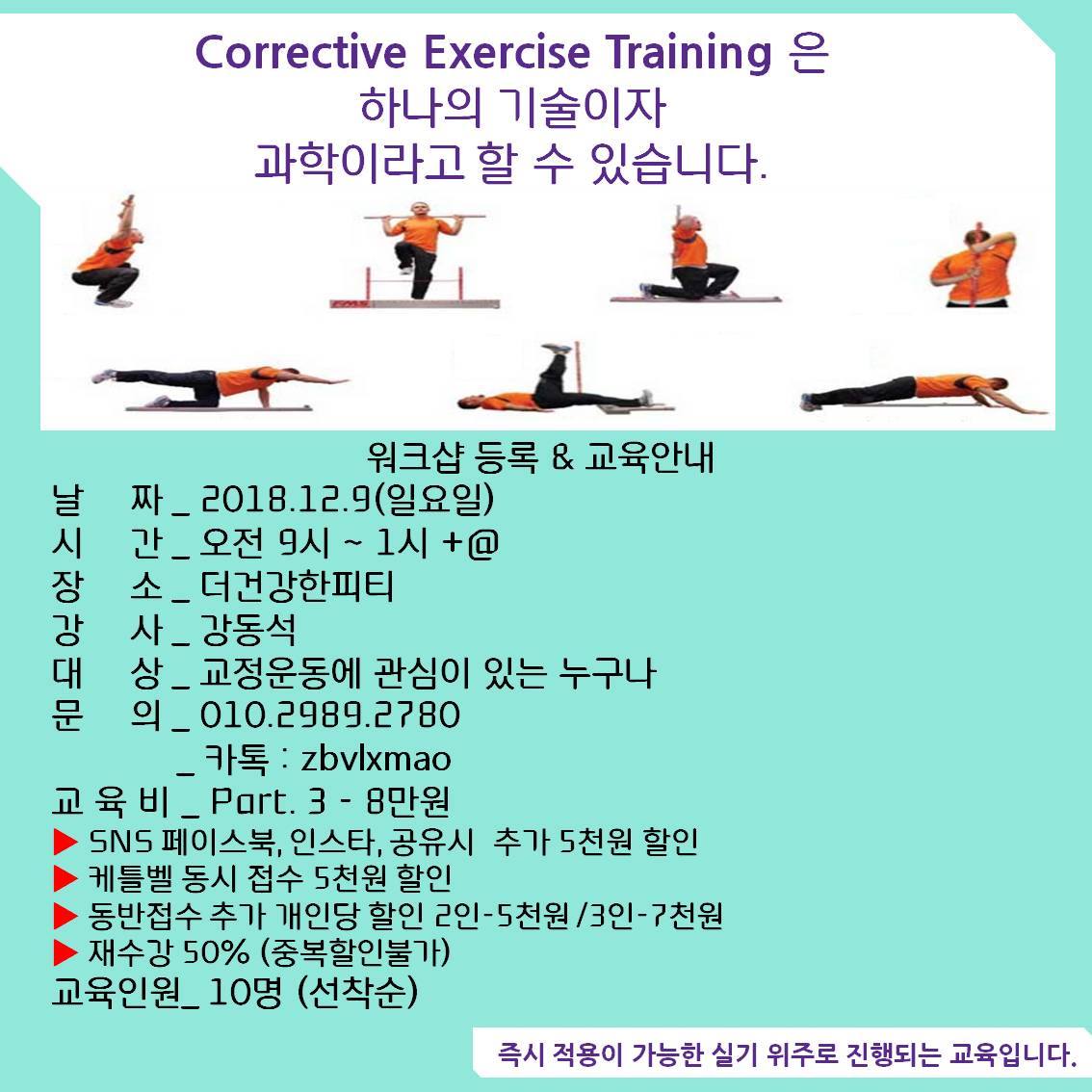 Corrective Exercise Training 은
하나의 기술이자
과학이라고 할 수 있습니다.

워크샵 등록 & 교육안내
날 짜 _ 2018.12.9(일요일)
시 간 _ 오전 9시 ~ 1시 +@
장 소 _ 더건강한피티
강 사 _ 강동석
대 상 _ 교정운동에 관심이 있는 누구나
문 의 _ 010.2989.2780
_ 카톡 : zbvlxmao
교 육 비 _ Part. 3 - 8만원
▶ SNS 페이스북, 인스타, 공유시 추가 5천원 할인
▶ 케틀벨 동시 접수 5천원 할인
▶ 동반접수 추가 개인당 할인 2인-5천원 /3인-7천원
▶ 재수강 50% (중복할인불가)
교육인원_ 10명 (선착순)

즉시 적용이 가능한 실기 위주로 진행되는 교육입니다.